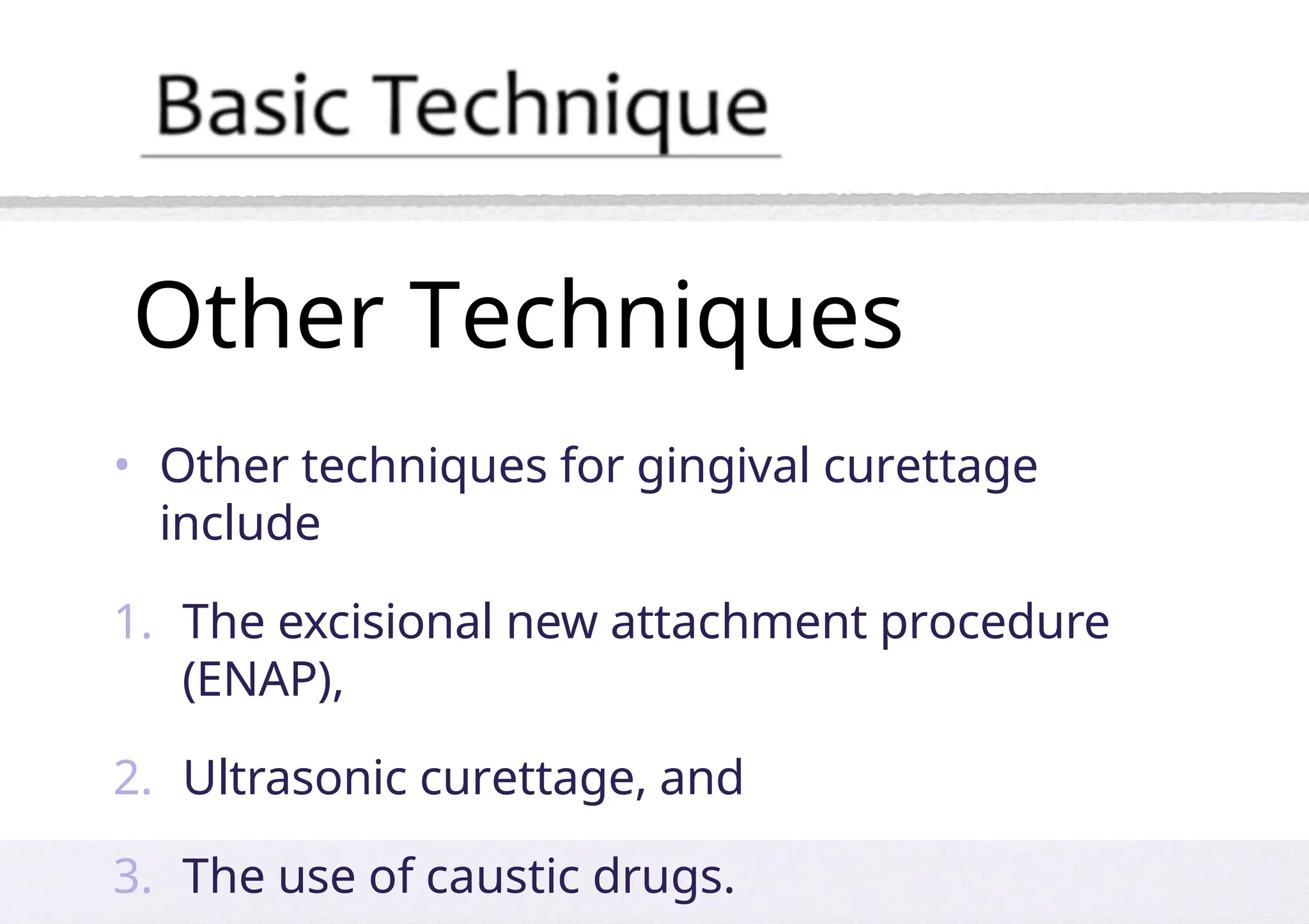 Basic Technique

Other Techniques

• Other techniques for gingival curettage include

1. The excisional new attachment procedure (ENAP),

2. Ultrasonic curettage, and

3. The use of caustic drugs.